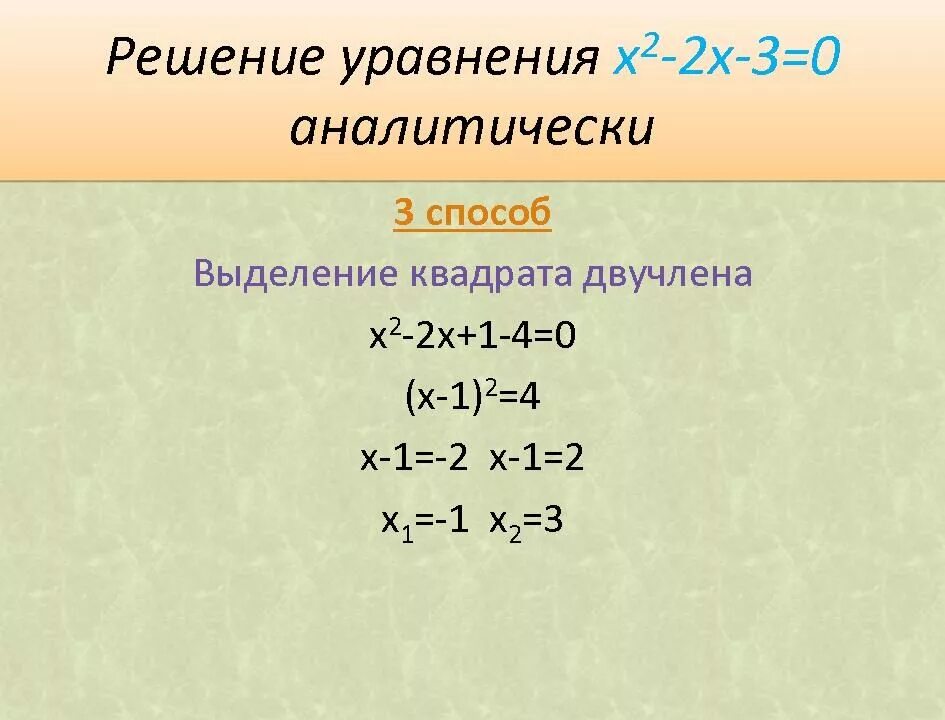 Решение уравнения $x^2-2x-3=0$ аналитически

3 способ

Выделение квадрата двучлена

$x^2-2x+1-4=0$

$(x-1)^2=4$

$x-1=-2$  $x-1=2$

$x_1=-1$  $x_2=3$